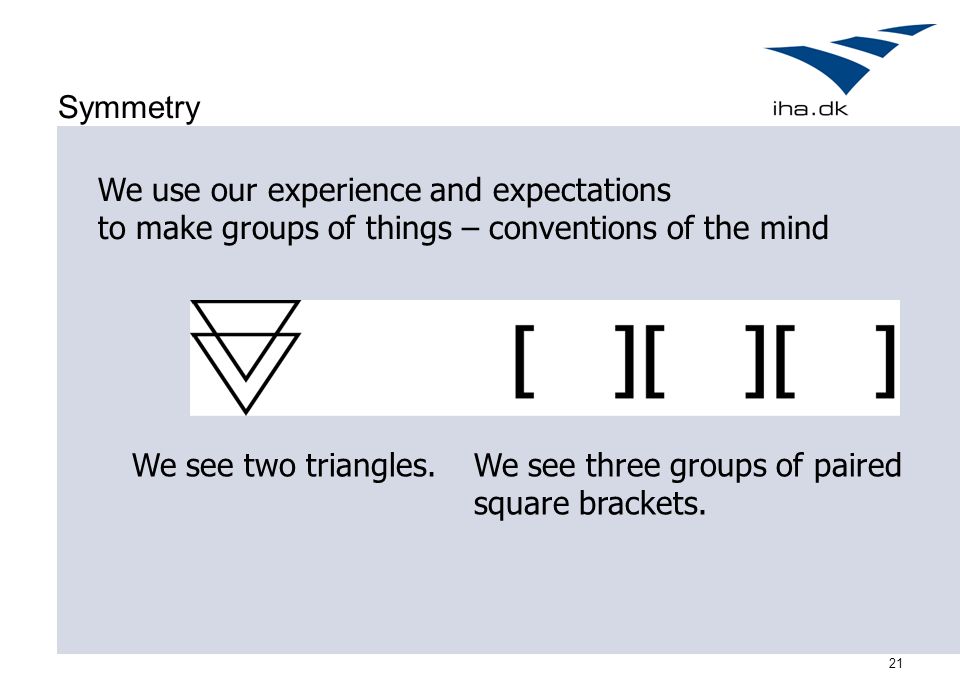 Symmetry

iha.dk

We use our experience and expectations to make groups of things – conventions of the mind

[ ][ ][ ]

We see two triangles.

We see three groups of paired square brackets.

21